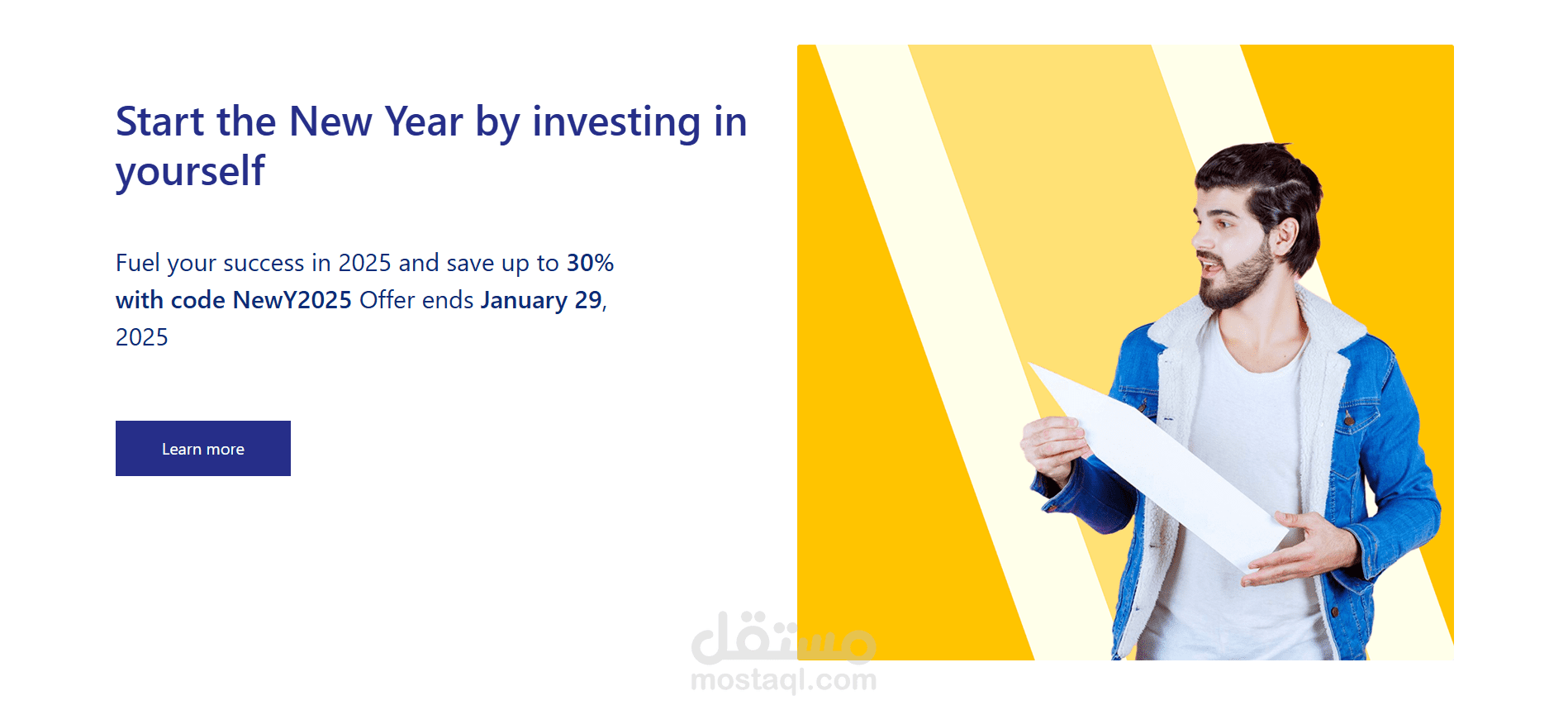 Start the New Year by investing in yourself

Fuel your success in 2025 and save up to 30% with code NewY2025 Offer ends January 29, 2025

Learn more

مستقل
mostaql.com